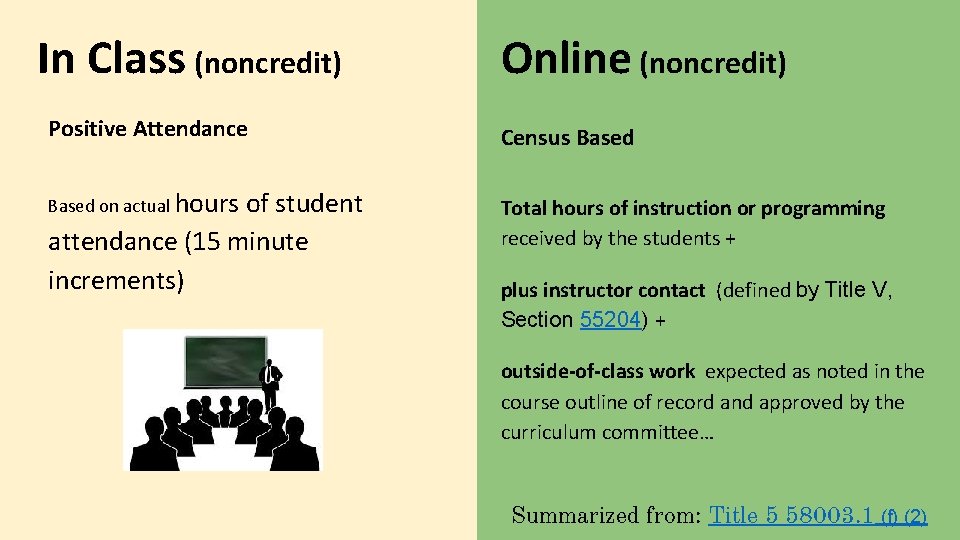 In Class (noncredit)

Positive Attendance

Based on actual hours of student attendance (15 minute increments)

Online (noncredit)

Census Based

Total hours of instruction or programming received by the students +

plus instructor contact (defined by Title V, Section 55204) +

outside-of-class work expected as noted in the course outline of record and approved by the curriculum committee…

Summarized from: Title 5 58003.1 (f) (2)